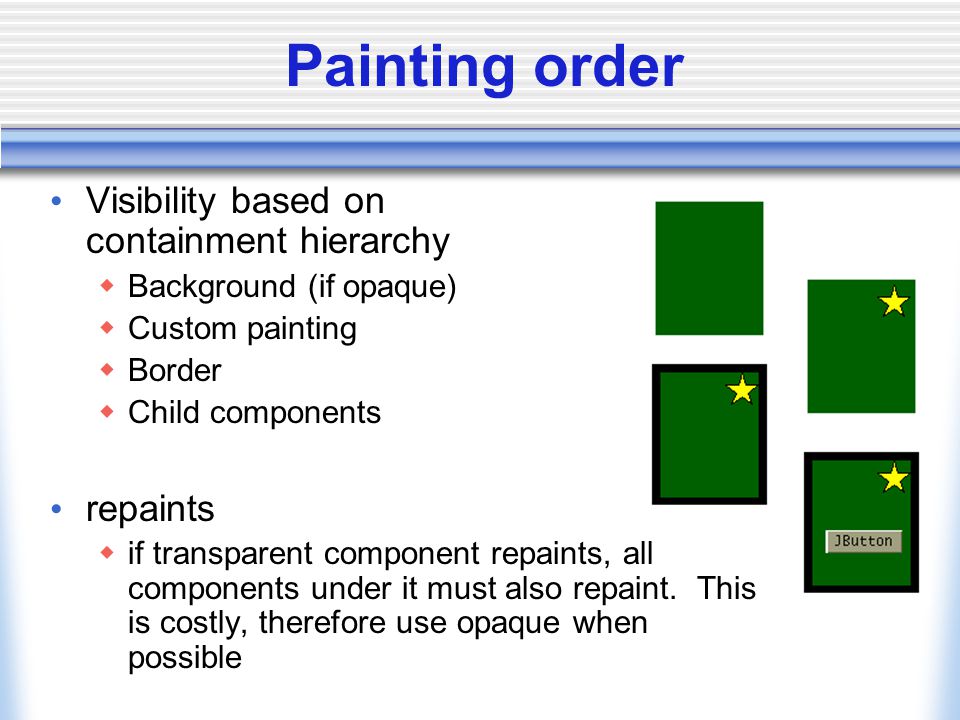 Painting order

• Visibility based on containment hierarchy
◆ Background (if opaque)
◆ Custom painting
◆ Border
◆ Child components

• repaints
◆ if transparent component repaints, all components under it must also repaint. This is costly, therefore use opaque when possible

JButton